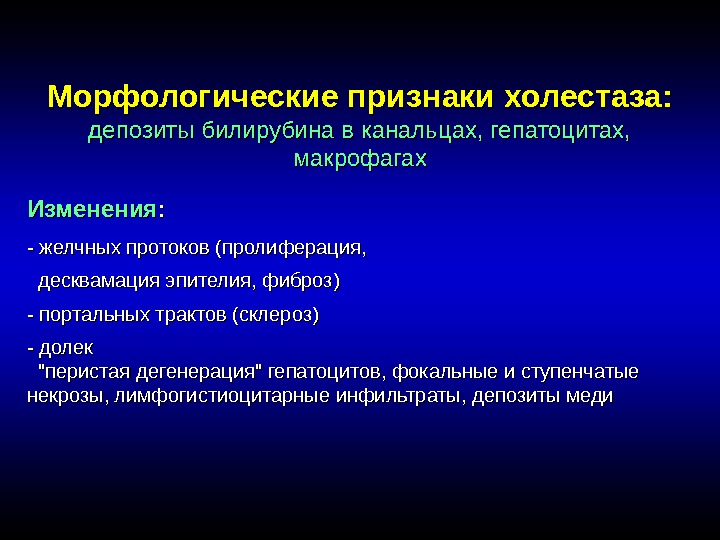 Морфологические признаки холестаза:
депозиты билирубина в канальцах, гепатоцитах, макрофагах

Изменения:

- желчных протоков (пролиферация, десквамация эпителия, фиброз)

- портальных трактов (склероз)

- долек
"перистая дегенерация" гепатоцитов, фокальные и ступенчатые некрозы, лимфогистиоцитарные инфильтраты, депозиты меди